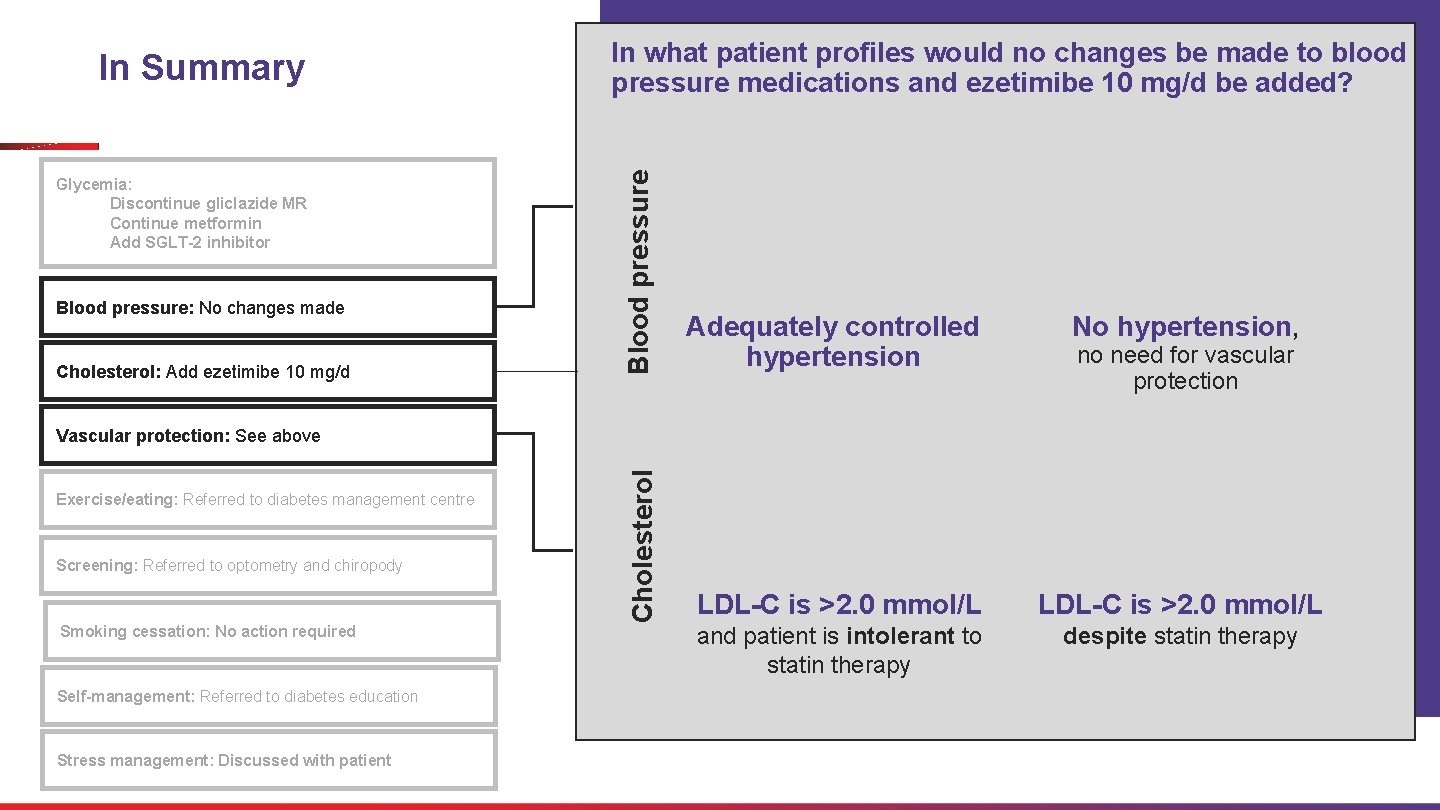 In Summary

Glycemia:
Discontinue gliclazide MR
Continue metformin
Add SGLT-2 inhibitor

Blood pressure: No changes made

Cholesterol: Add ezetimibe 10 mg/d

Vascular protection: See above

Exercise/eating: Referred to diabetes management centre

Screening: Referred to optometry and chiropody

Smoking cessation: No action required

Self-management: Referred to diabetes education

Stress management: Discussed with patient

In what patient profiles would no changes be made to blood pressure medications and ezetimibe 10 mg/d be added?

Blood pressure

Adequately controlled hypertension

No hypertension, no need for vascular protection

Cholesterol

LDL-C is >2.0 mmol/L and patient is intolerant to statin therapy

LDL-C is >2.0 mmol/L despite statin therapy